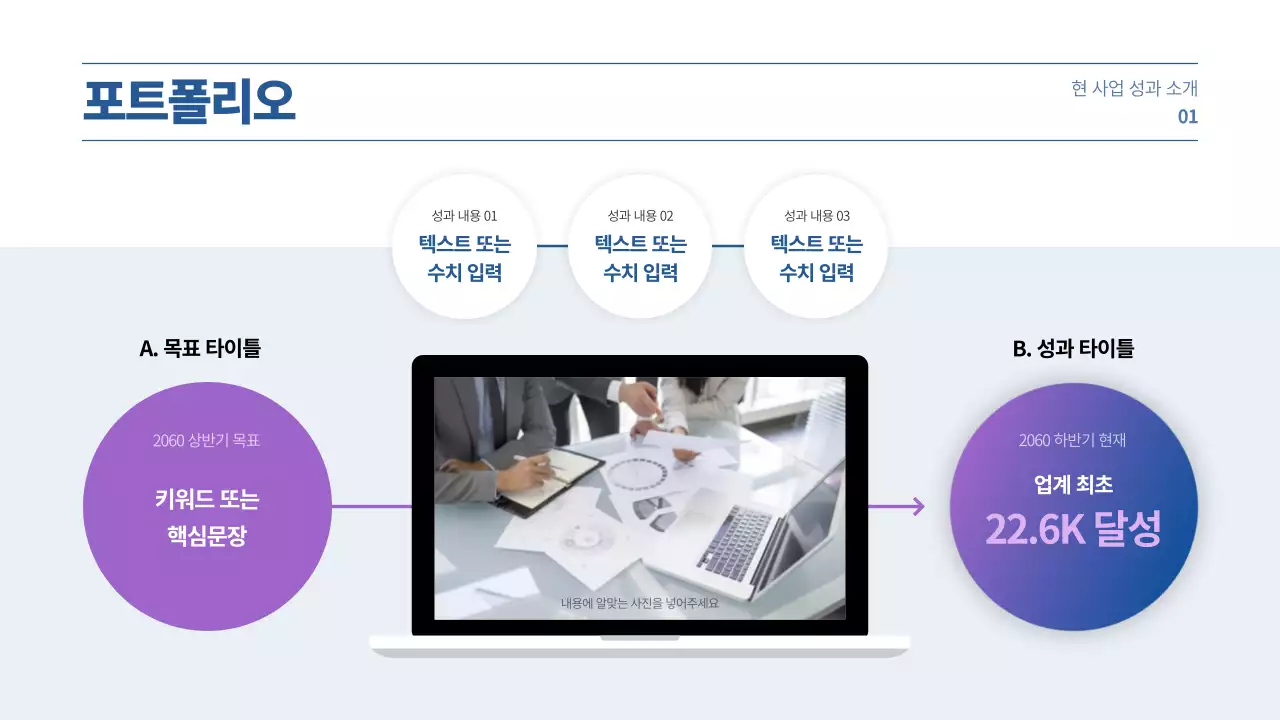 포트폴리오

현 사업 성과 소개
01

성과 내용 01
텍스트 또는 수치 입력

성과 내용 02
텍스트 또는 수치 입력

성과 내용 03
텍스트 또는 수치 입력

A. 목표 타이틀

2060 상반기 목표
키워드 또는 핵심문장

내용에 알맞는 사진을 넣어주세요

B. 성과 타이틀

2060 하반기 현재
업계 최초
22.6K 달성